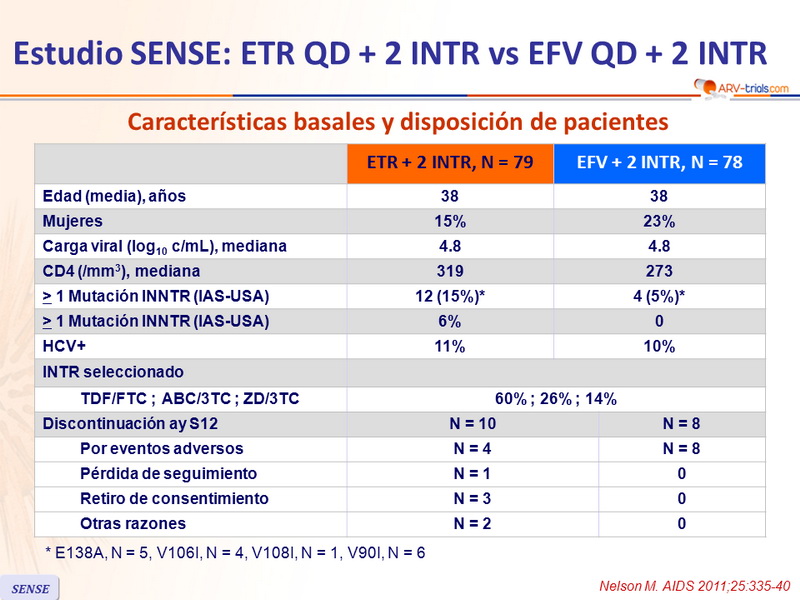 Estudio SENSE: ETR QD + 2 INTR vs EFV QD + 2 INTR

ARV-trials.com

Características basales y disposición de pacientes

| | ETR + 2 INTR, N = 79 | EFV + 2 INTR, N = 78 |
|---|---|---|
| Edad (media), años | 38 | 38 |
| Mujeres | 15% | 23% |
| Carga viral ($log_{10}$ c/mL), mediana | 4.8 | 4.8 |
| CD4 (/$mm^3$), mediana | 319 | 273 |
| $\geq$ 1 Mutación INNTR (IAS-USA) | 12 (15%)* | 4 (5%)* |
| $\geq$ 1 Mutación INNTR (IAS-USA) | 6% | 0 |
| HCV+ | 11% | 10% |
| INTR seleccionado | | |
| TDF/FTC ; ABC/3TC ; ZD/3TC | 60% ; 26% ; 14% | |
| Discontinuación ay S12 | N = 10 | N = 8 |
| Por eventos adversos | N = 4 | N = 8 |
| Pérdida de seguimiento | N = 1 | 0 |
| Retiro de consentimiento | N = 3 | 0 |
| Otras razones | N = 2 | 0 |

* E138A, N = 5, V106I, N = 4, V108I, N = 1, V90I, N = 6

SENSE

Nelson M. AIDS 2011;25:335-40